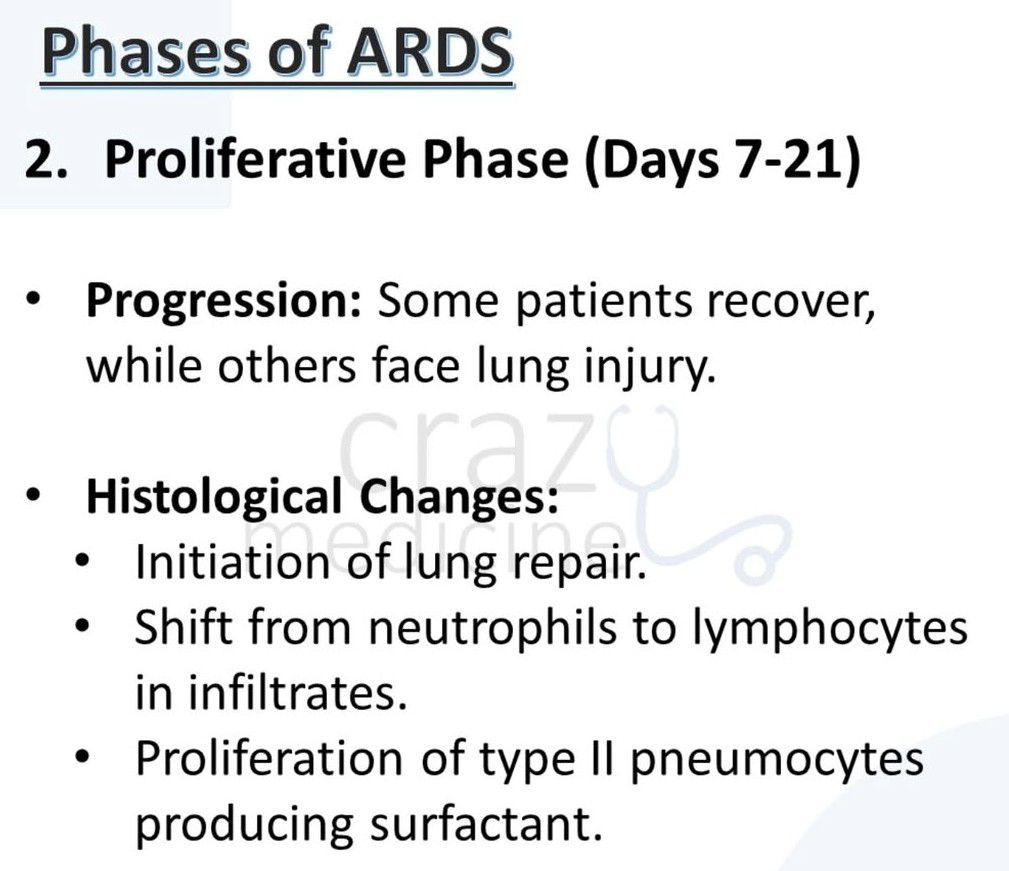 Phases of ARDS

2. Proliferative Phase (Days 7-21)

• Progression: Some patients recover, while others face lung injury.

• Histological Changes:
  • Initiation of lung repair.
  • Shift from neutrophils to lymphocytes in infiltrates.
  • Proliferation of type II pneumocytes producing surfactant.

crazy medicine